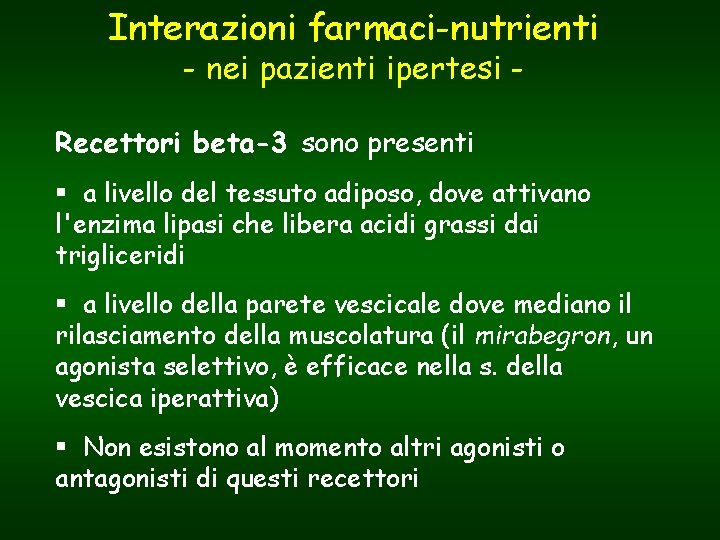 Interazioni farmaci-nutrienti
- nei pazienti ipertesi -

Recettori beta-3 sono presenti

▪ a livello del tessuto adiposo, dove attivano l'enzima lipasi che libera acidi grassi dai trigliceridi

▪ a livello della parete vescicale dove mediano il rilasciamento della muscolatura (il mirabegron, un agonista selettivo, è efficace nella s. della vescica iperattiva)

▪ Non esistono al momento altri agonisti o antagonisti di questi recettori